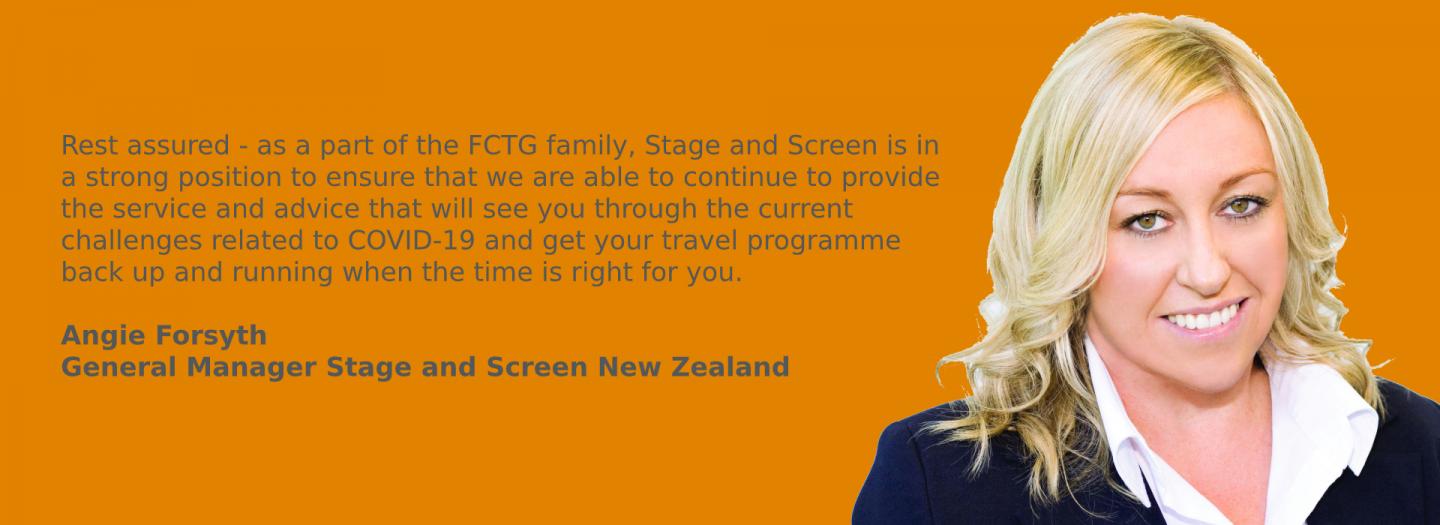 Rest assured - as a part of the FCTG family, Stage and Screen is in a strong position to ensure that we are able to continue to provide the service and advice that will see you through the current challenges related to COVID-19 and get your travel programme back up and running when the time is right for you.

Angie Forsyth
General Manager Stage and Screen New Zealand